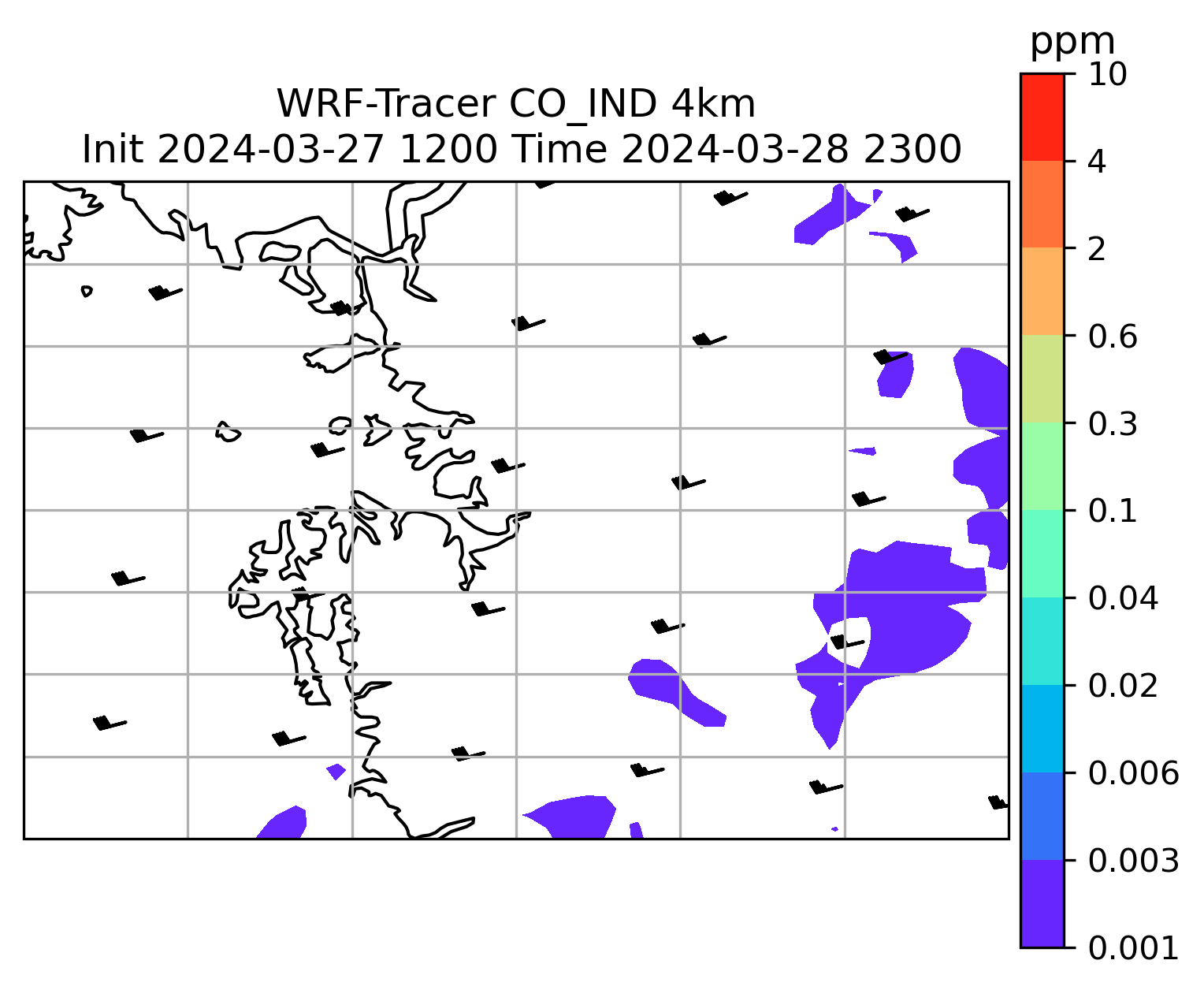 WRF-Tracer CO_IND 4km
Init 2024-03-27 1200 Time 2024-03-28 2300

ppm
10
4
2
0.6
0.3
0.1
0.04
0.02
0.006
0.003
0.001